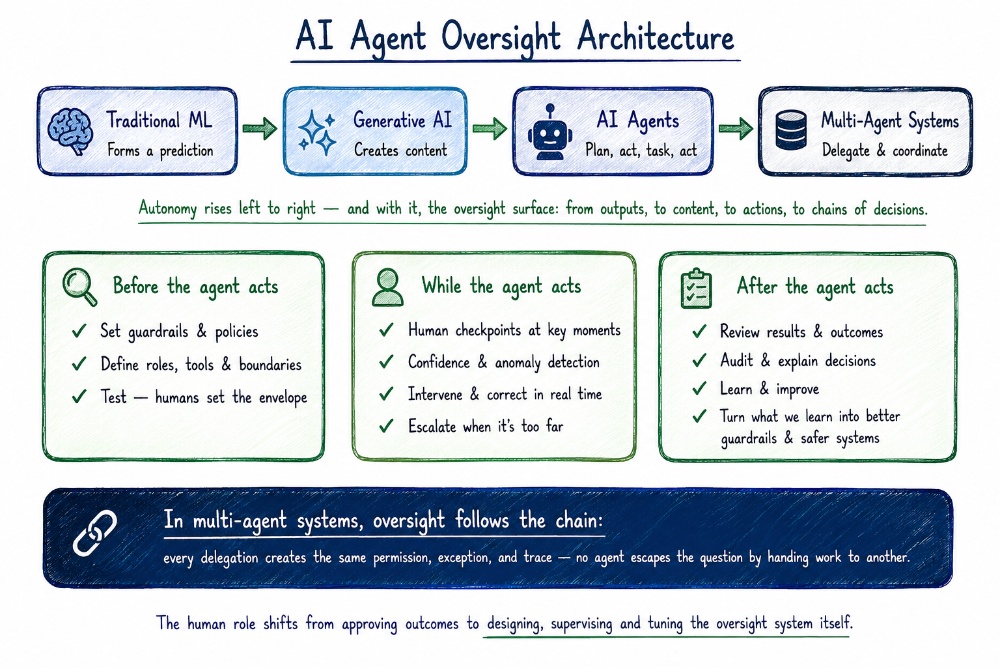 AI Agent Oversight Architecture

Traditional ML
Forms a prediction

Generative AI
Creates content

AI Agents
Plan, act, task, act

Multi-Agent Systems
Delegate & coordinate

Autonomy rises left to right — and with it, the oversight surface: from outputs, to content, to actions, to chains of decisions.

Before the agent acts
✓ Set guardrails & policies
✓ Define roles, tools & boundaries
✓ Test — humans set the envelope

While the agent acts
✓ Human checkpoints at key moments
✓ Confidence & anomaly detection
✓ Intervene & correct in real time
✓ Escalate when it's too far

After the agent acts
✓ Review results & outcomes
✓ Audit & explain decisions
✓ Learn & improve
✓ Turn what we learn into better guardrails & safer systems

In multi-agent systems, oversight follows the chain:
every delegation creates the same permission, exception, and trace — no agent escapes the question by handing work to another.

The human role shifts from approving outcomes to designing, supervising and tuning the oversight system itself.